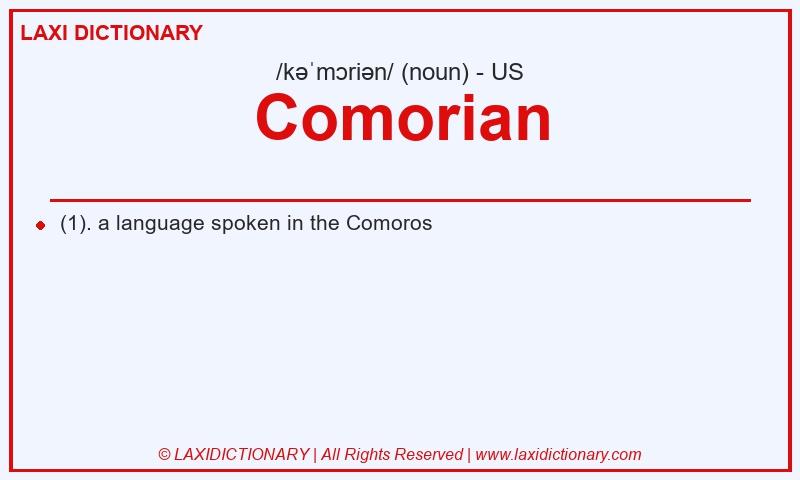 LAXI DICTIONARY

/kəˈmɔriən/ (noun) - US

Comorian

(1). a language spoken in the Comoros

© LAXIDICTIONARY | All Rights Reserved | www.laxidictionary.com